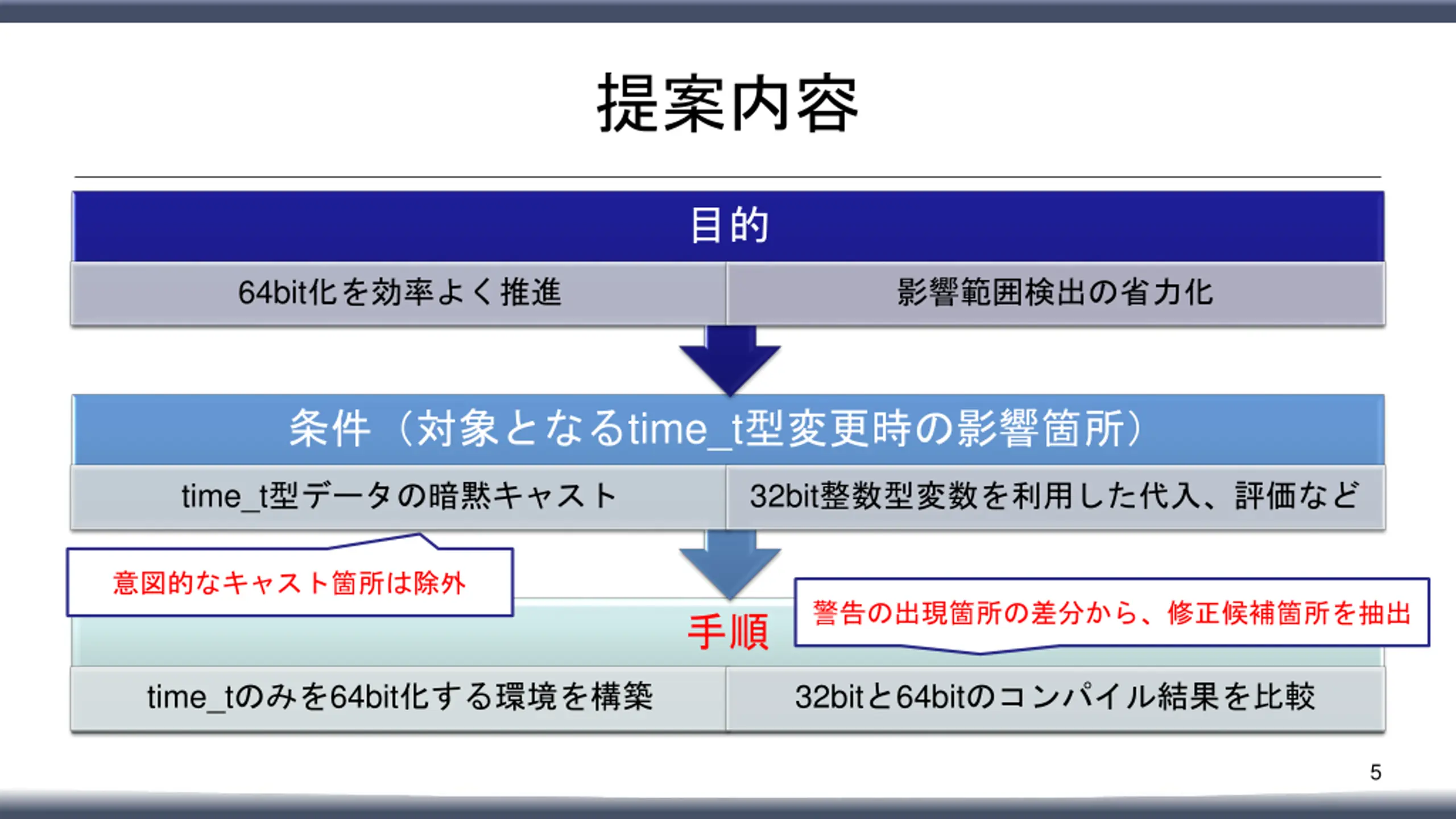 提案内容

目的

64bit化を効率よく推進

影響範囲検出の省力化

条件（対象となるtime_t型変更時の影響箇所）

time_t型データの暗黙キャスト

32bit整数型変数を利用した代入、評価など

意図的なキャスト箇所は除外

手順

警告の出現箇所の差分から、修正候補箇所を抽出

time_tのみを64bit化する環境を構築

32bitと64bitのコンパイル結果を比較

5